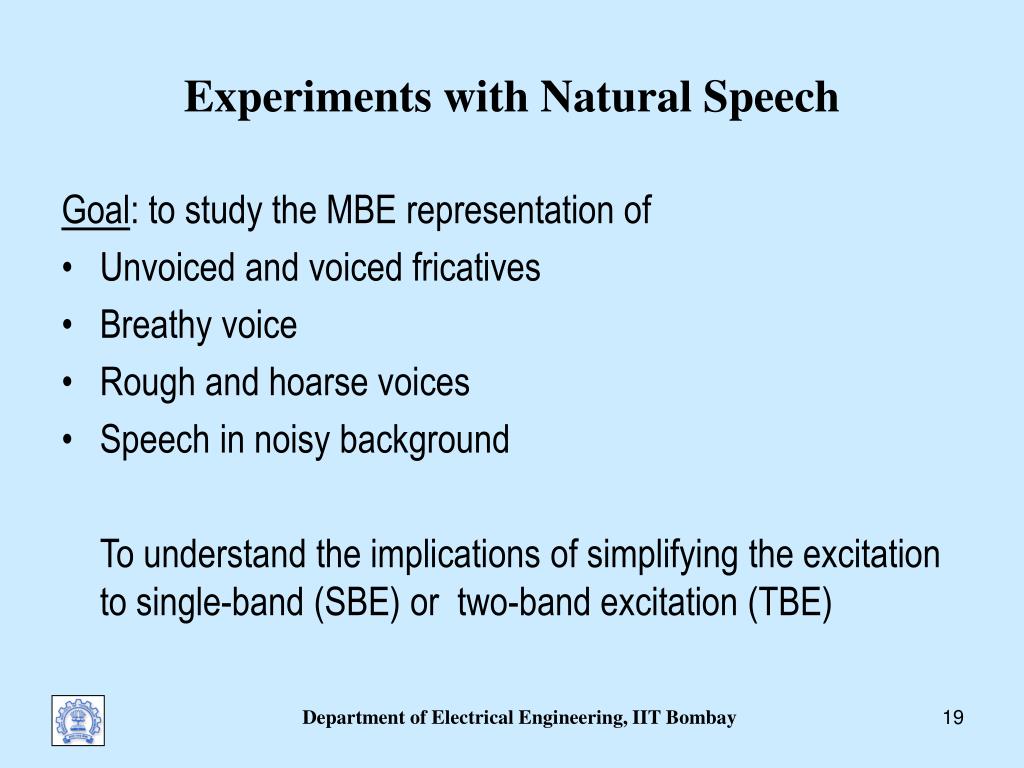 Experiments with Natural Speech

Goal: to study the MBE representation of
• Unvoiced and voiced fricatives
• Breathy voice
• Rough and hoarse voices
• Speech in noisy background

To understand the implications of simplifying the excitation to single-band (SBE) or two-band excitation (TBE)

Department of Electrical Engineering, IIT Bombay

19